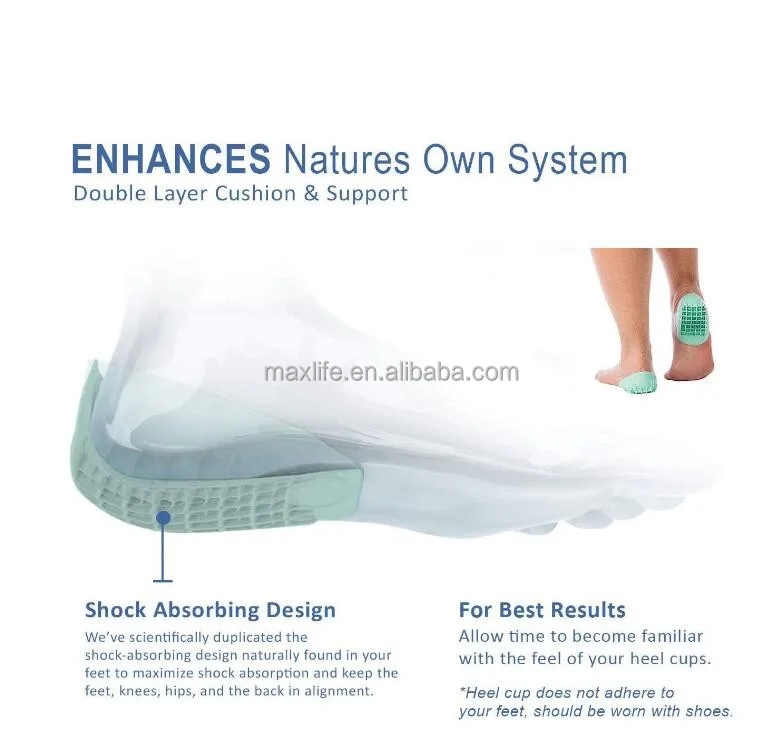 ENHANCES Natures Own System
Double Layer Cushion & Support

maxlife.en.alibaba.com

Shock Absorbing Design
We've scientifically duplicated the shock-absorbing design naturally found in your feet to maximize shock absorption and keep the feet, knees, hips, and the back in alignment.

For Best Results
Allow time to become familiar with the feel of your heel cups.

*Heel cup does not adhere to your feet, should be worn with shoes.